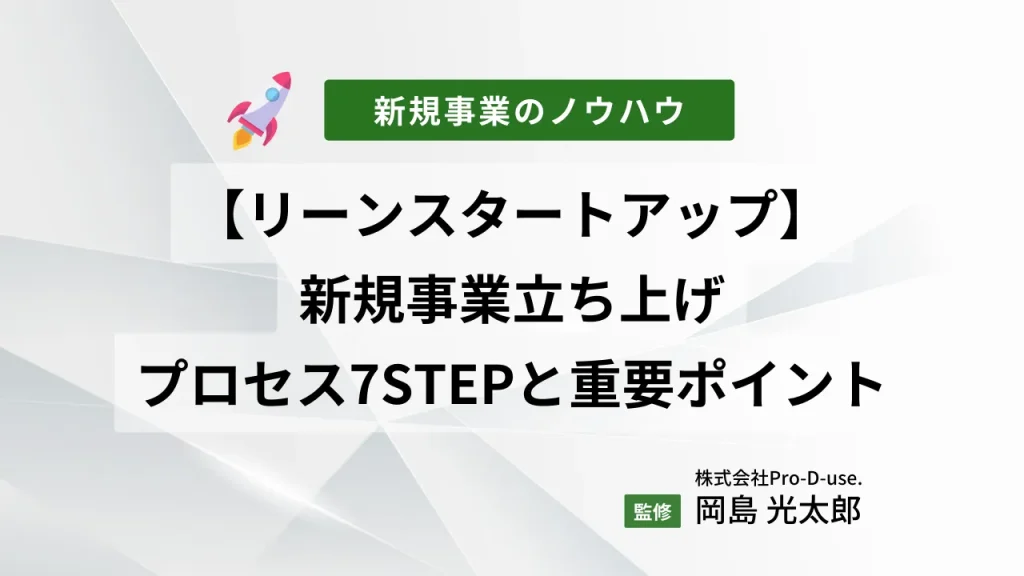 新規事業のノウハウ

【リーンスタートアップ】
新規事業立ち上げ
プロセス7STEPと重要ポイント

株式会社Pro-D-use.
監修 岡島 光太郎